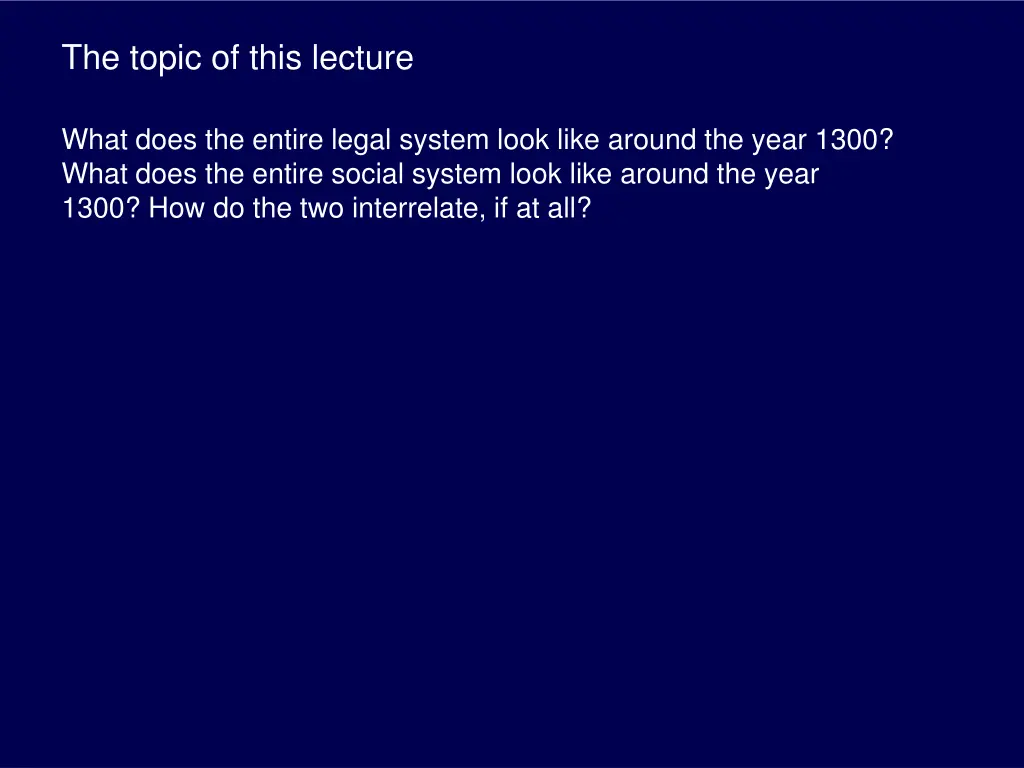 The topic of this lecture

What does the entire legal system look like around the year 1300? What does the entire social system look like around the year 1300? How do the two interrelate, if at all?